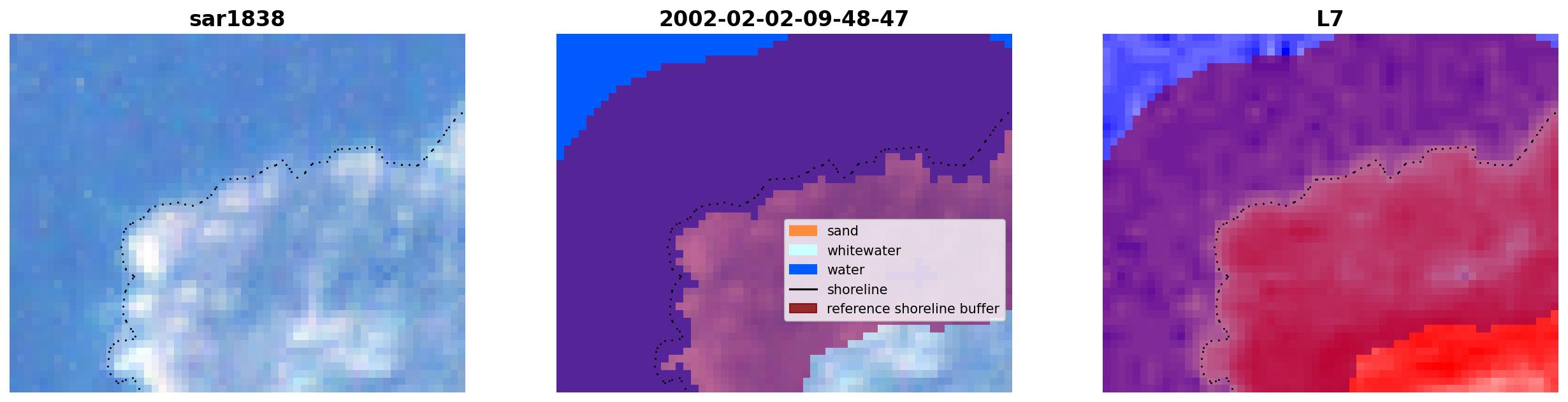 sar1838

2002-02-02-09-48-47

sand
whitewater
water
shoreline
reference shoreline buffer

L7